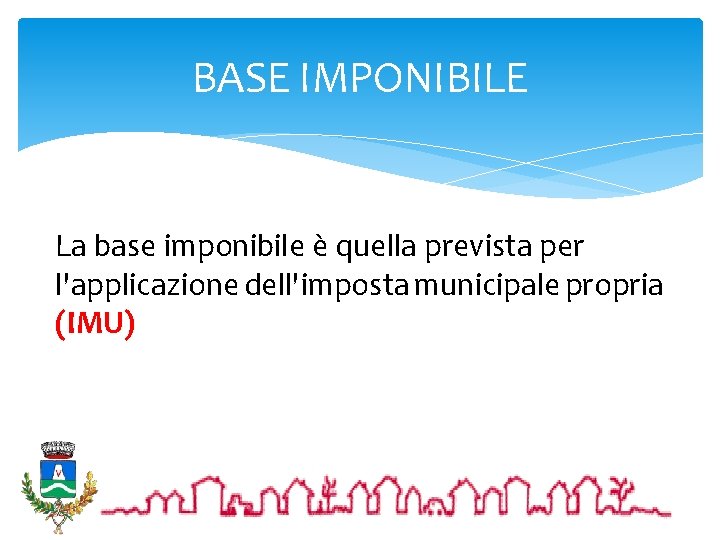 BASE IMPONIBILE

La base imponibile è quella prevista per l'applicazione dell'imposta municipale propria (IMU)